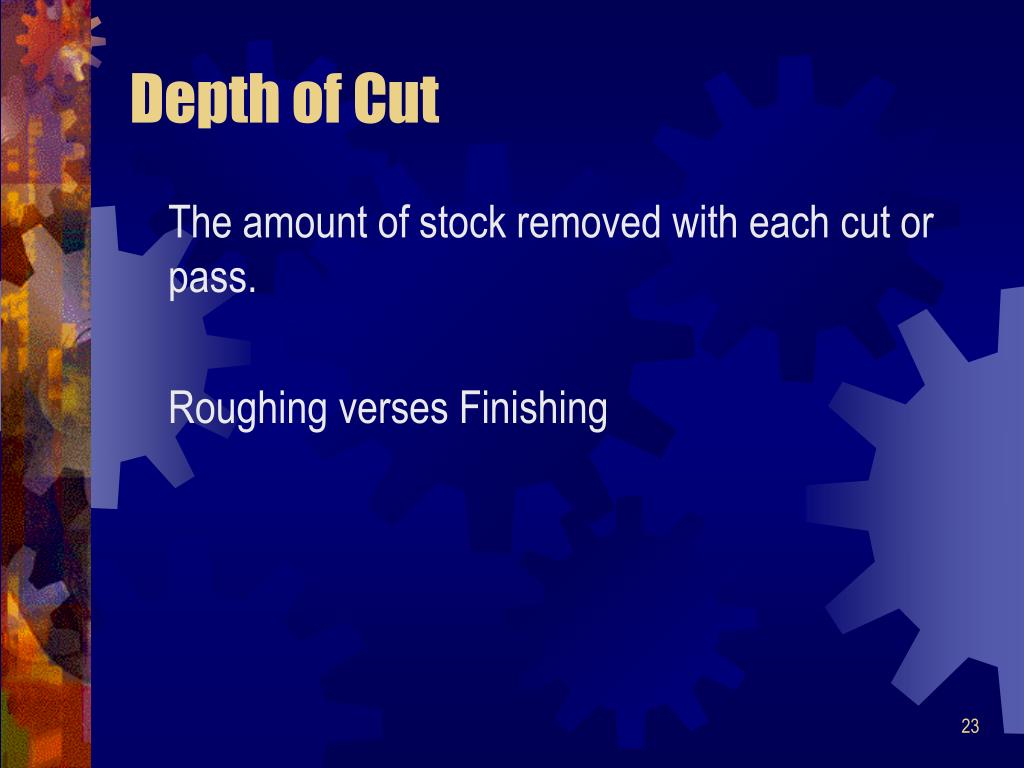 Depth of Cut

The amount of stock removed with each cut or pass.

Roughing verses Finishing

23